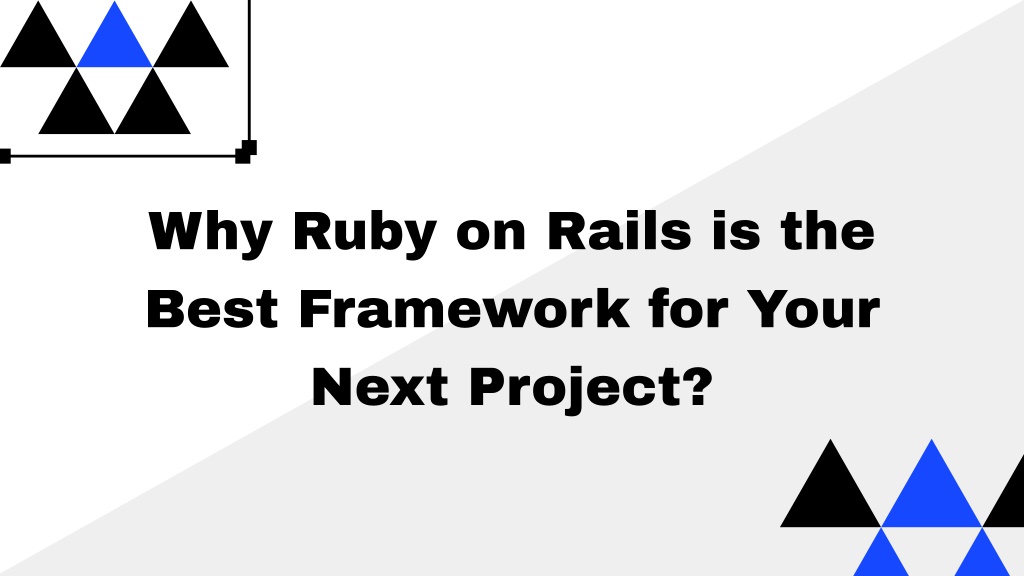 Why Ruby on Rails is the Best Framework for Your Next Project?